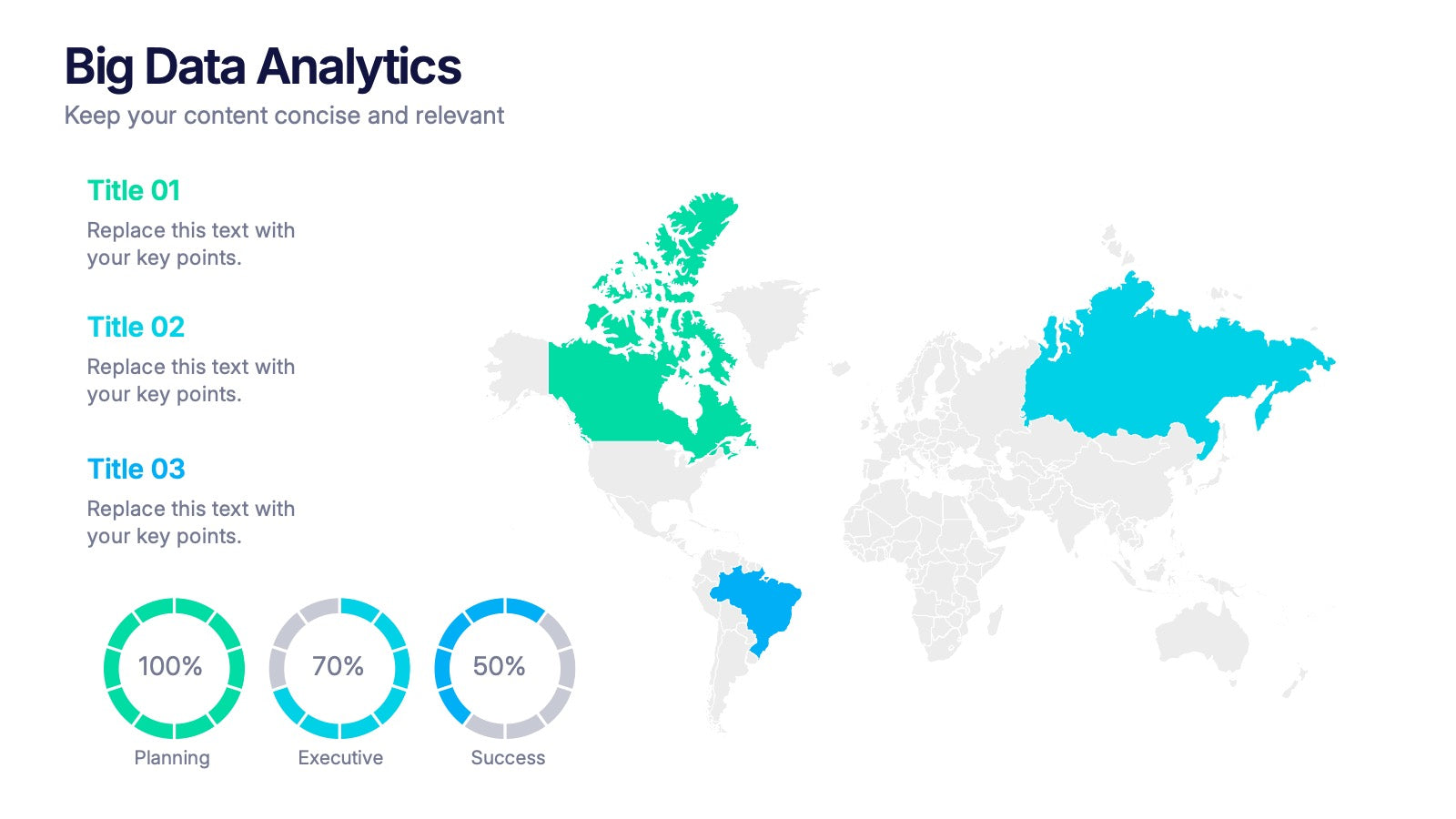 Big Data Analytics

Keep your content concise and relevant

Title 01

Replace this text with your key points.

Title 02

Replace this text with your key points.

Title 03

Replace this text with your key points.

100%

Planning

70%

Executive

50%

Success